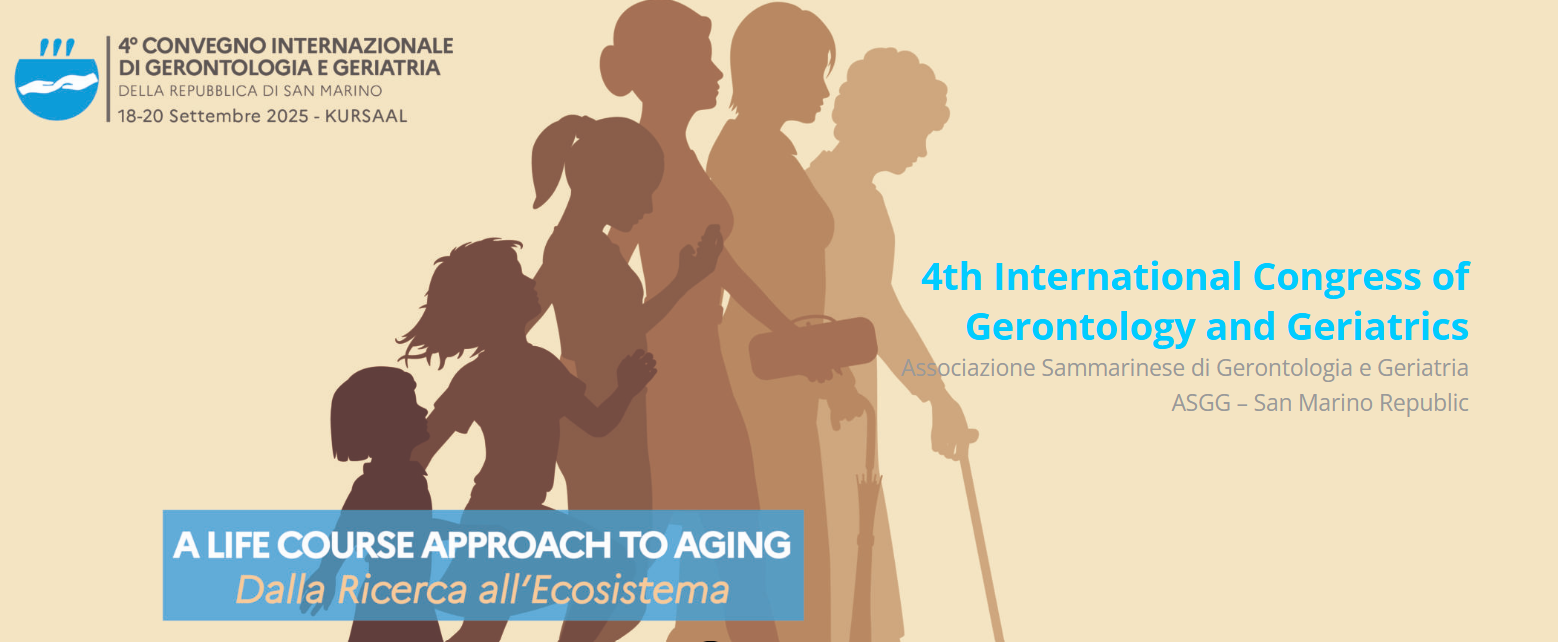 4° CONVEGNO INTERNAZIONALE
DI GERONTOLOGIA E GERIATRIA
DELLA REPUBBLICA DI SAN MARINO
18-20 Settembre 2025 - KURSAAL

4th International Congress of Gerontology and Geriatrics
Associazione Sammarinese di Gerontologia e Geriatria
ASGG – San Marino Republic

A LIFE COURSE APPROACH TO AGING
Dalla Ricerca all'Ecosistema